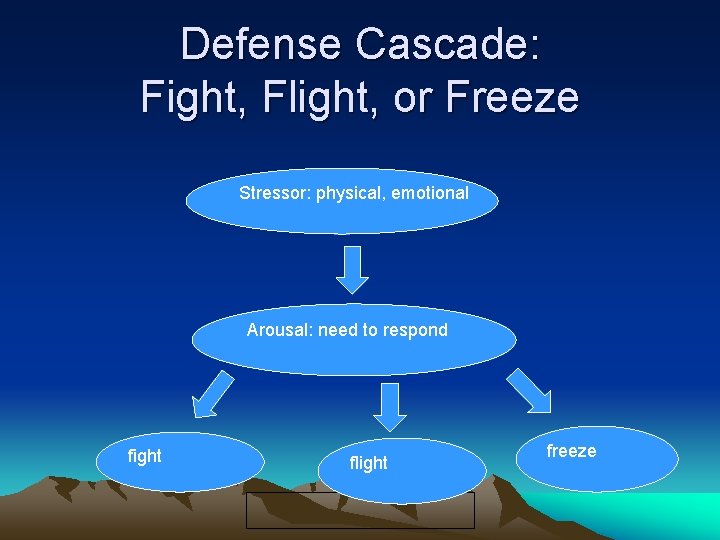 Defense Cascade:
Fight, Flight, or Freeze

Stressor: physical, emotional

Arousal: need to respond

fight

flight

freeze